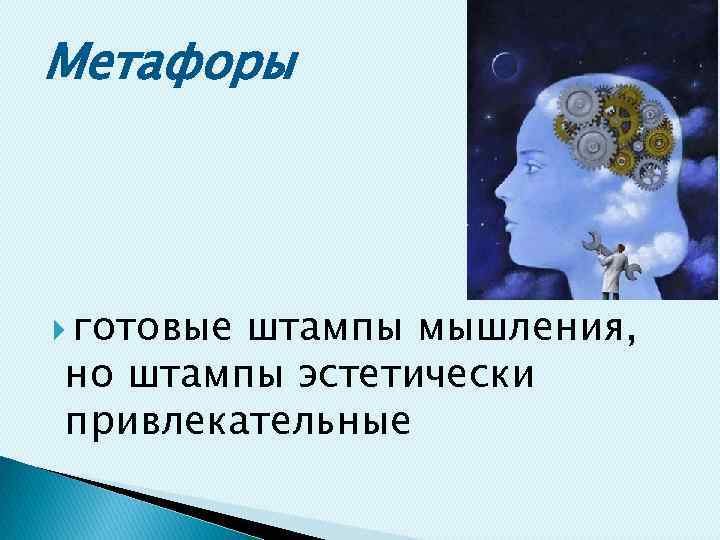 Метафоры

готовые штампы мышления, но штампы эстетически привлекательные